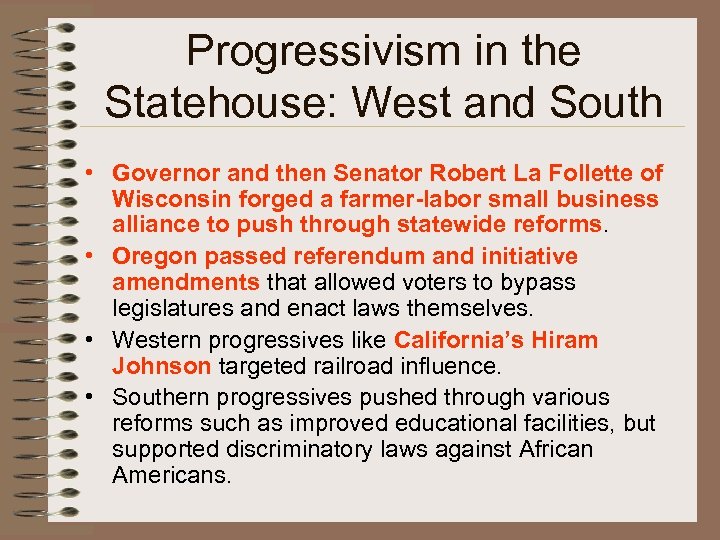 Progressivism in the Statehouse: West and South

• Governor and then Senator Robert La Follette of Wisconsin forged a farmer-labor small business alliance to push through statewide reforms.
• Oregon passed referendum and initiative amendments that allowed voters to bypass legislatures and enact laws themselves.
• Western progressives like California's Hiram Johnson targeted railroad influence.
• Southern progressives pushed through various reforms such as improved educational facilities, but supported discriminatory laws against African Americans.